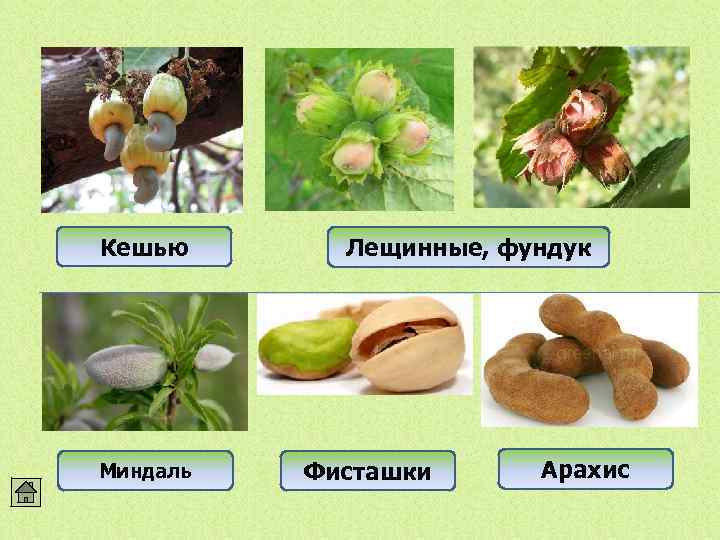 Кешью

Лещинные, фундук

Миндаль

Фисташки

Арахис